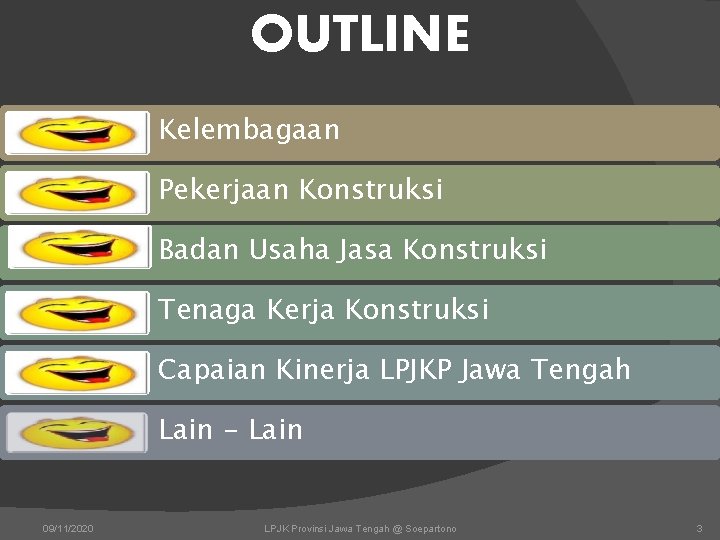 OUTLINE

Kelembagaan

Pekerjaan Konstruksi

Badan Usaha Jasa Konstruksi

Tenaga Kerja Konstruksi

Capaian Kinerja LPJKP Jawa Tengah

Lain - Lain

09/11/2020

LPJK Provinsi Jawa Tengah @ Soepartono

3